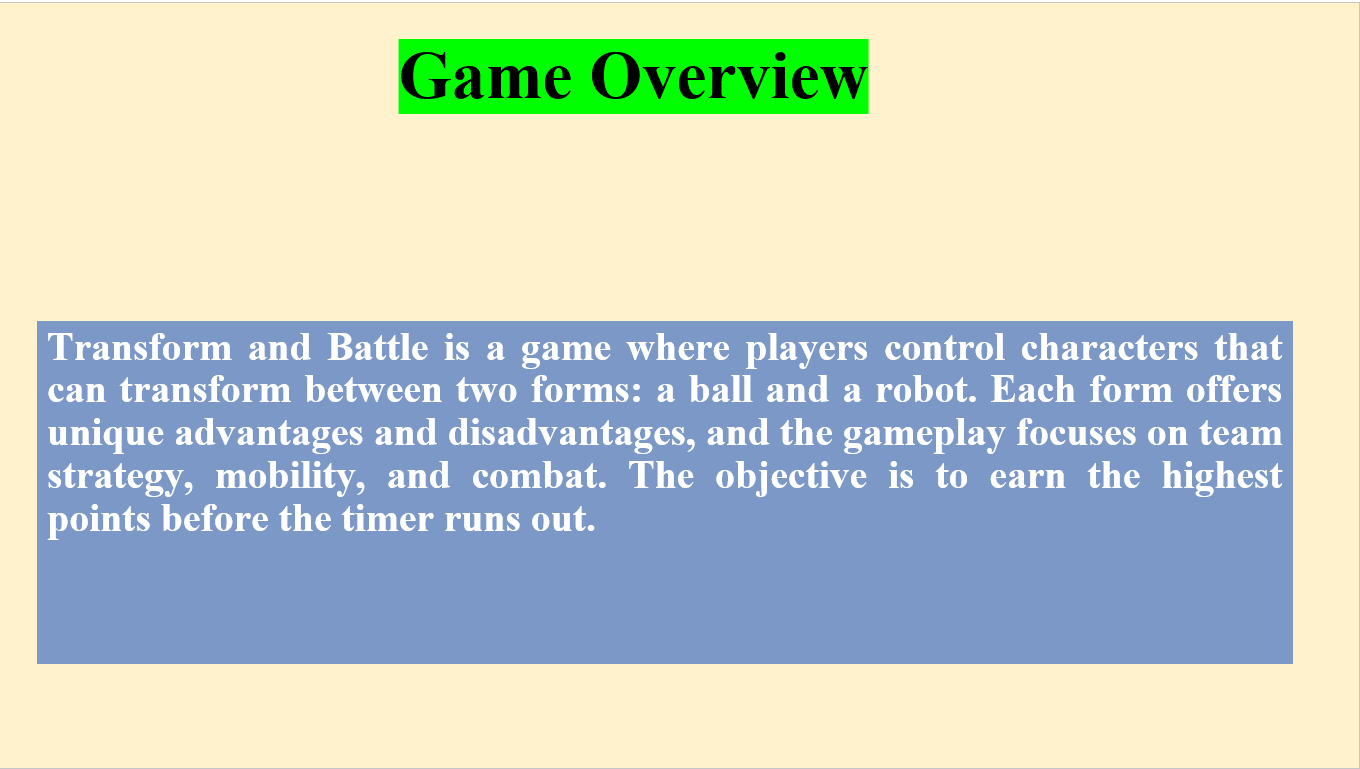 Game Overview

Transform and Battle is a game where players control characters that can transform between two forms: a ball and a robot. Each form offers unique advantages and disadvantages, and the gameplay focuses on team strategy, mobility, and combat. The objective is to earn the highest points before the timer runs out.